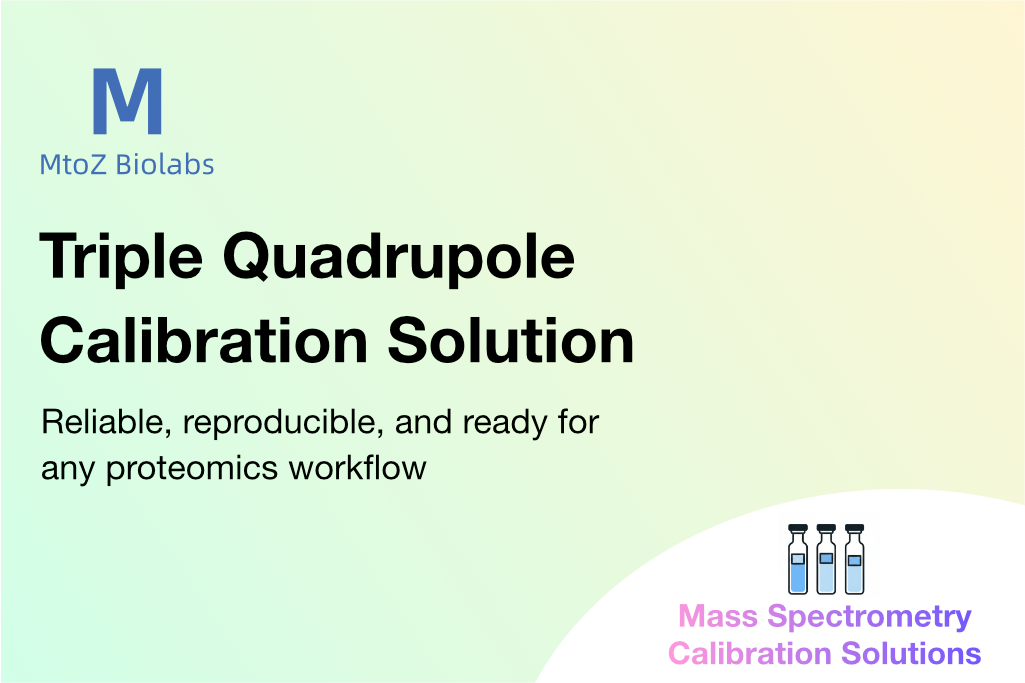 M
MtoZ Biolabs

Triple Quadrupole Calibration Solution

Reliable, reproducible, and ready for any proteomics workflow

Mass Spectrometry Calibration Solutions